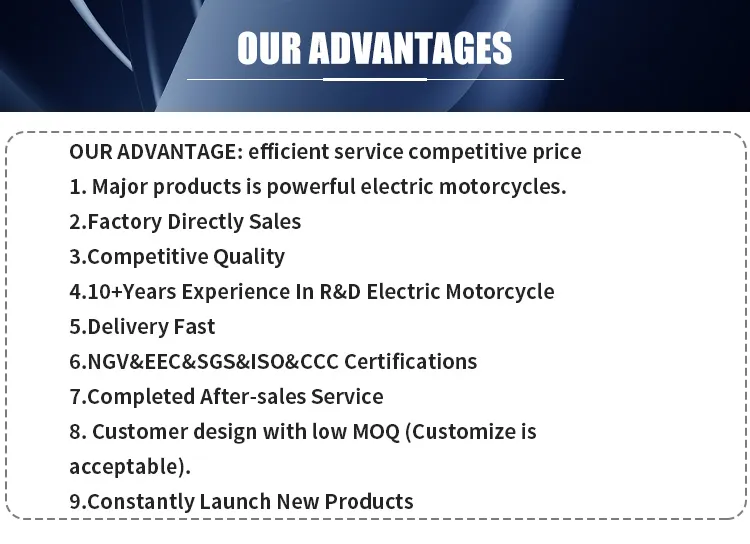 OUR ADVANTAGES

OUR ADVANTAGE: efficient service competitive price
1. Major products is powerful electric motorcycles.
2.Factory Directly Sales
3.Competitive Quality
4.10+Years Experience In R&D Electric Motorcycle
5.Delivery Fast
6.NGV&EEC&SGS&ISO&CCC Certifications
7.Completed After-sales Service
8. Customer design with low MOQ (Customize is acceptable).
9.Constantly Launch New Products